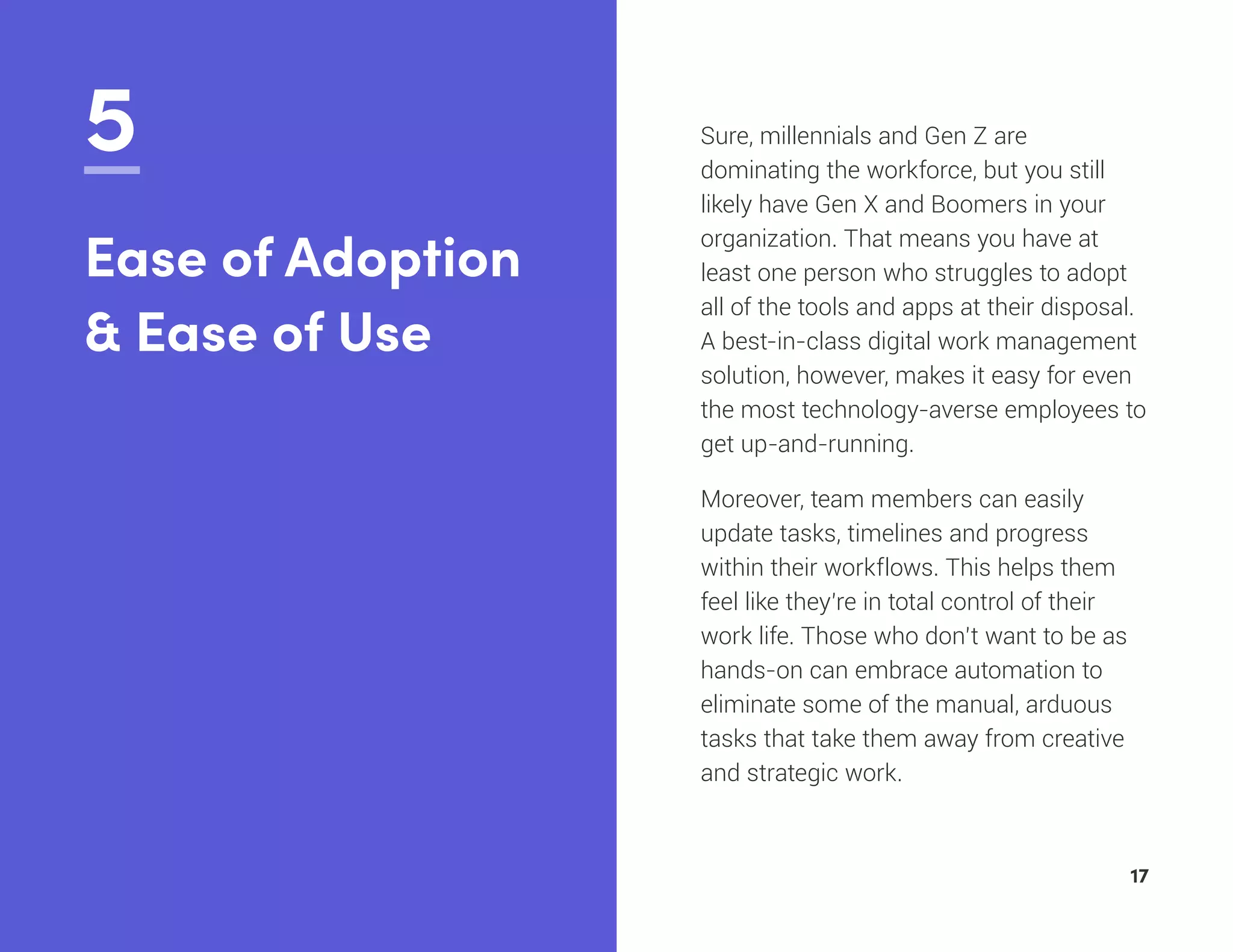 5

Ease of Adoption & Ease of Use

Sure, millennials and Gen Z are dominating the workforce, but you still likely have Gen X and Boomers in your organization. That means you have at least one person who struggles to adopt all of the tools and apps at their disposal. A best-in-class digital work management solution, however, makes it easy for even the most technology-averse employees to get up-and-running.

Moreover, team members can easily update tasks, timelines and progress within their workflows. This helps them feel like they're in total control of their work life. Those who don't want to be as hands-on can embrace automation to eliminate some of the manual, arduous tasks that take them away from creative and strategic work.

17